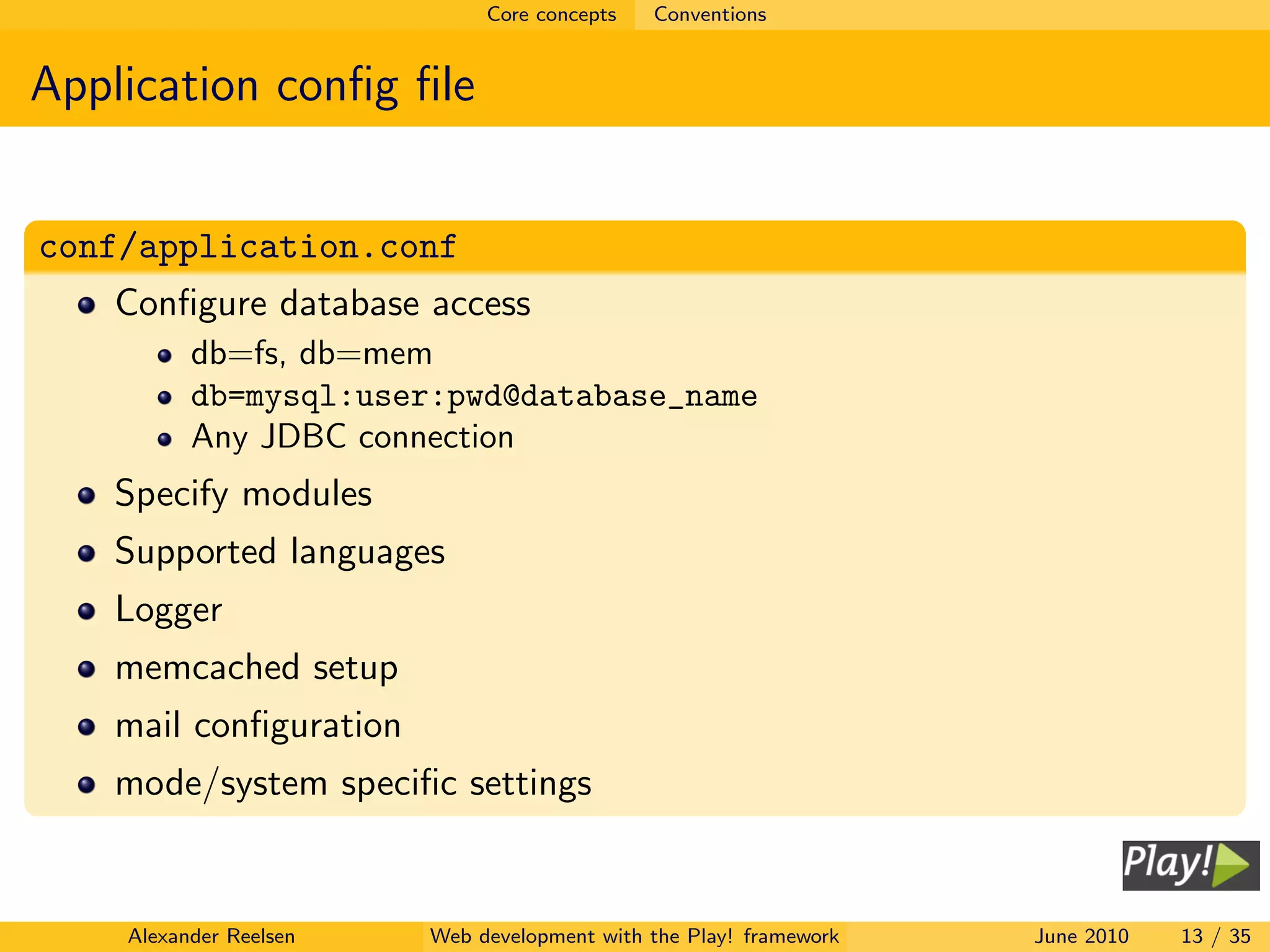 Core concepts Conventions

Application config file

conf/application.conf

- Configure database access
  - db=fs, db=mem
  - db=mysql:user:pwd@database_name
  - Any JDBC connection
- Specify modules
- Supported languages
- Logger
- memcached setup
- mail configuration
- mode/system specific settings

Play!

Alexander Reelsen Web development with the Play! framework June 2010 13 / 35